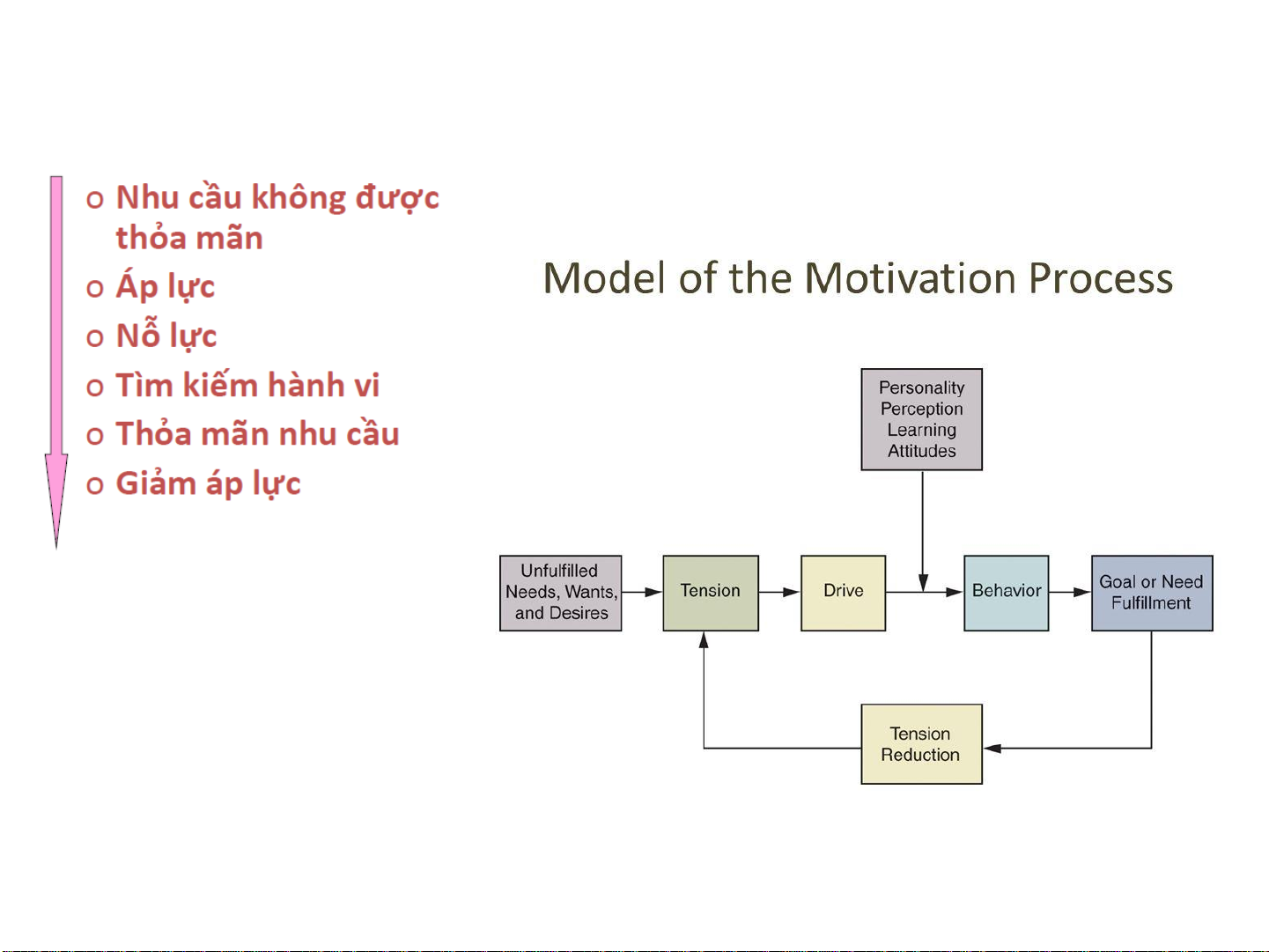 o Nhu cầu không được thỏa mãn
o Áp lực
o Nỗ lực
o Tìm kiếm hành vi
o Thỏa mãn nhu cầu
o Giảm áp lực

Model of the Motivation Process

Personality
Perception
Learning
Attitudes

Unfulfilled Needs, Wants, and Desires

Tension

Drive

Behavior

Goal or Need Fulfillment

Tension Reduction